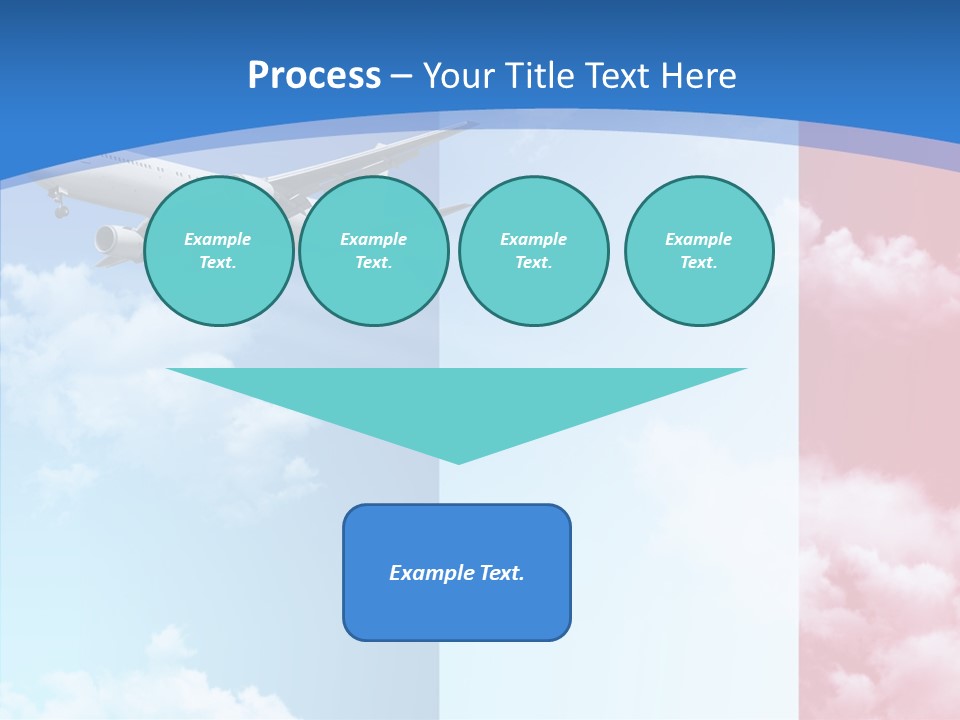 Process – Your Title Text Here

Example Text.

Example Text.

Example Text.

Example Text.

Example Text.